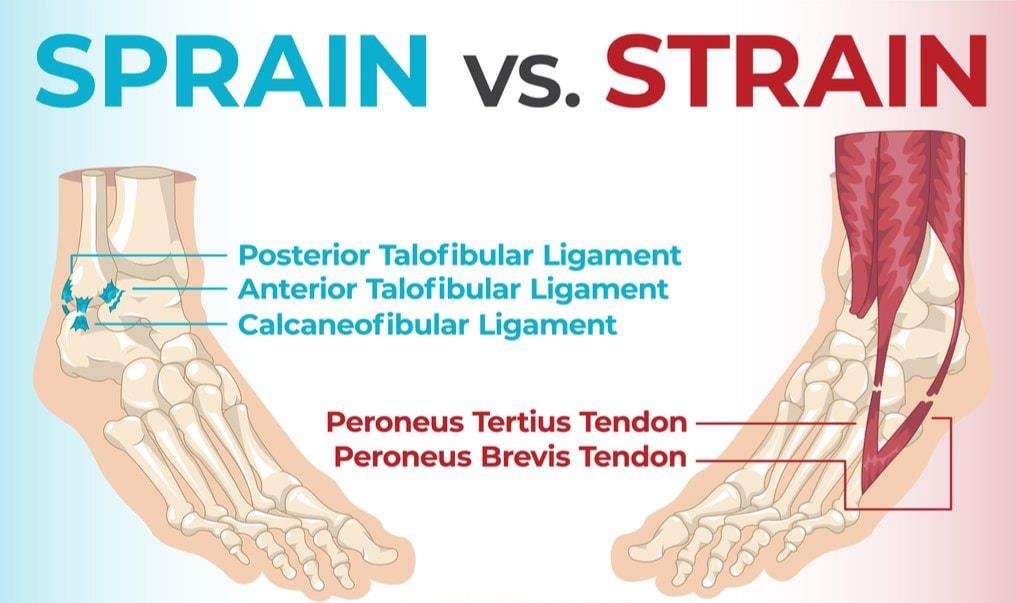 SPRAIN vs. STRAIN

Posterior Talofibular Ligament
Anterior Talofibular Ligament
Calcaneofibular Ligament

Peroneus Tertius Tendon
Peroneus Brevis Tendon